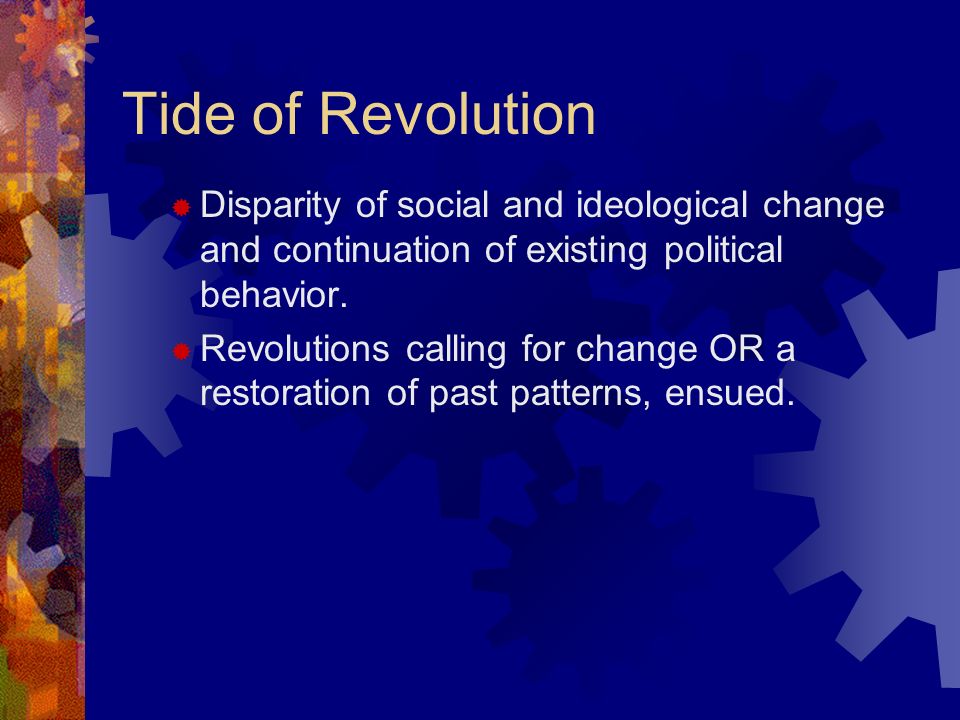 Tide of Revolution

Disparity of social and ideological change and continuation of existing political behavior.

Revolutions calling for change OR a restoration of past patterns, ensued.